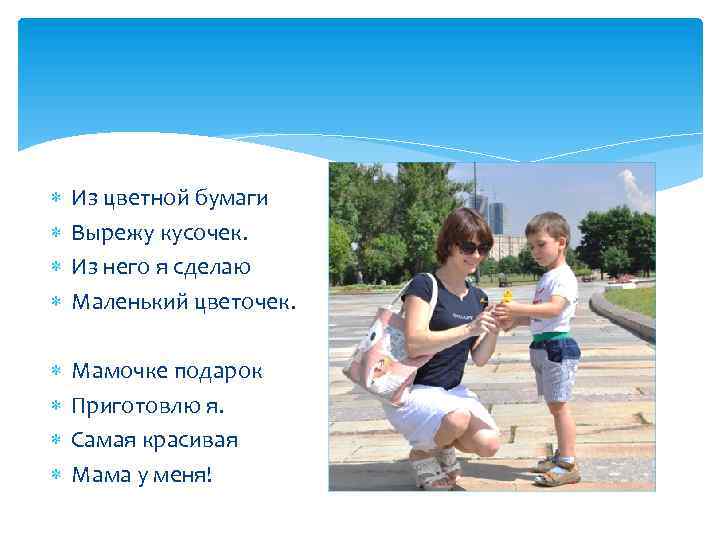 Из цветной бумаги
Вырежу кусочек.
Из него я сделаю
Маленький цветочек.

Мамочке подарок
Приготовлю я.
Самая красивая
Мама у меня!